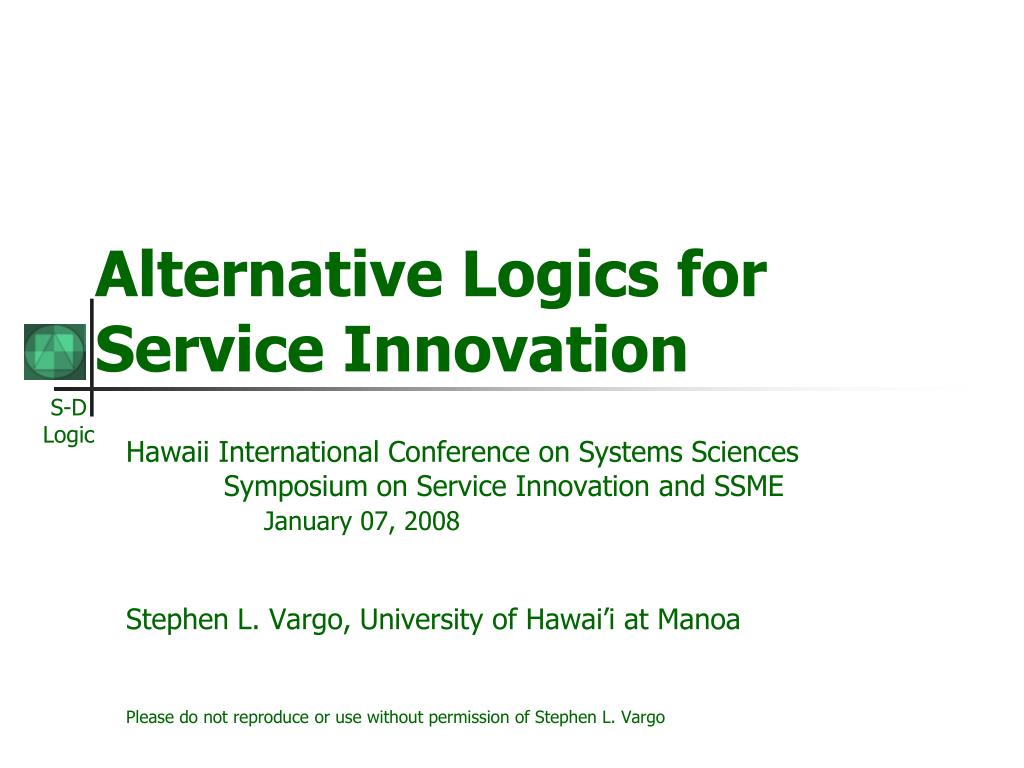 Alternative Logics for Service Innovation

S-D Logic

Hawaii International Conference on Systems Sciences
Symposium on Service Innovation and SSME
January 07, 2008

Stephen L. Vargo, University of Hawai'i at Manoa

Please do not reproduce or use without permission of Stephen L. Vargo